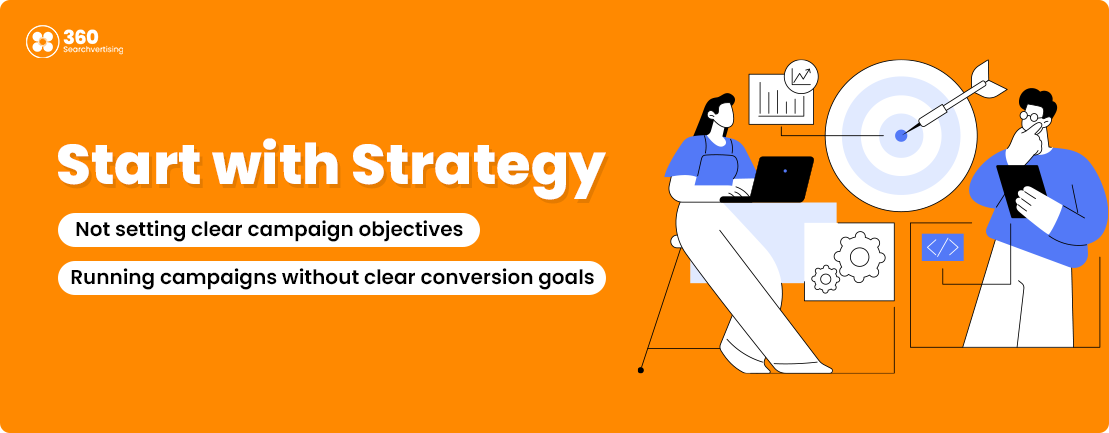 360
Searchvertising

Start with Strategy

Not setting clear campaign objectives

Running campaigns without clear conversion goals

</>